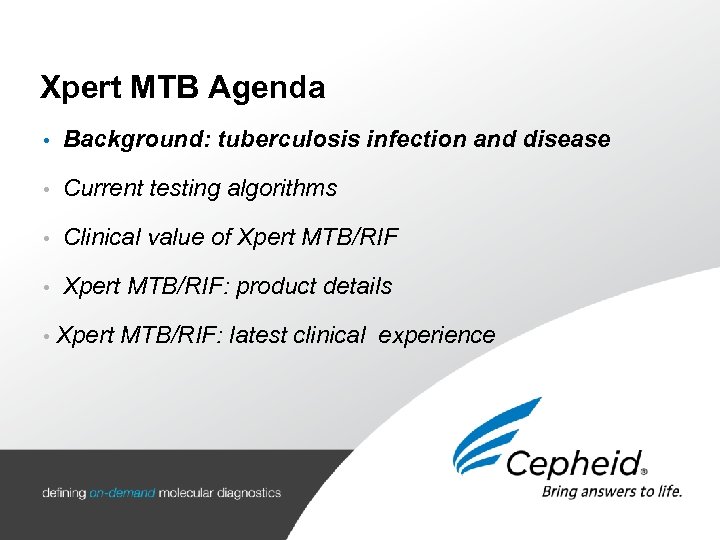 Xpert MTB Agenda

• Background: tuberculosis infection and disease

• Current testing algorithms

• Clinical value of Xpert MTB/RIF

• Xpert MTB/RIF: product details

• Xpert MTB/RIF: latest clinical experience

defining on-demand molecular diagnostics

Cepheid®
Bring answers to life.